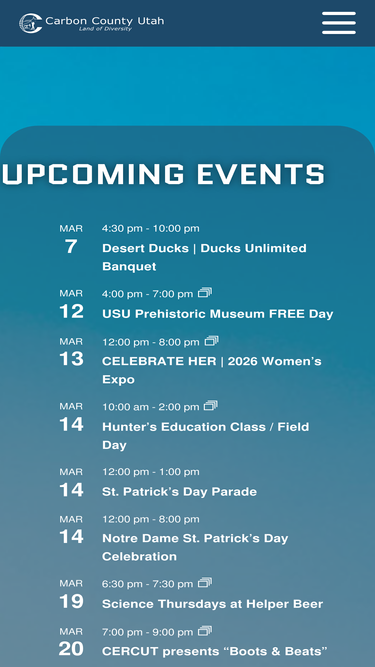 Carbon County Utah
Land of Diversity

UPCOMING EVENTS

MAR
7
4:30 pm - 10:00 pm
Desert Ducks | Ducks Unlimited Banquet

MAR
12
4:00 pm - 7:00 pm
USU Prehistoric Museum FREE Day

MAR
13
12:00 pm - 8:00 pm
CELEBRATE HER | 2026 Women's Expo

MAR
14
10:00 am - 2:00 pm
Hunter's Education Class / Field Day

MAR
14
12:00 pm - 1:00 pm
St. Patrick's Day Parade

MAR
14
12:00 pm - 8:00 pm
Notre Dame St. Patrick's Day Celebration

MAR
19
6:30 pm - 7:30 pm
Science Thursdays at Helper Beer

MAR
20
7:00 pm - 9:00 pm
CERCUT presents "Boots & Beats"